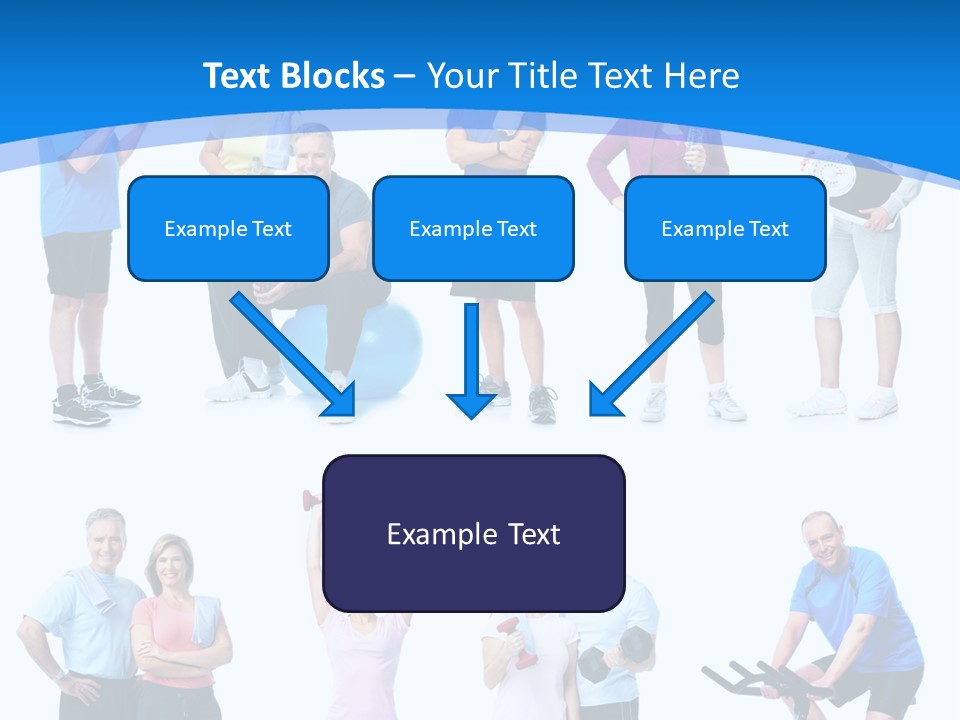 Text Blocks – Your Title Text Here

Example Text

Example Text

Example Text

Example Text